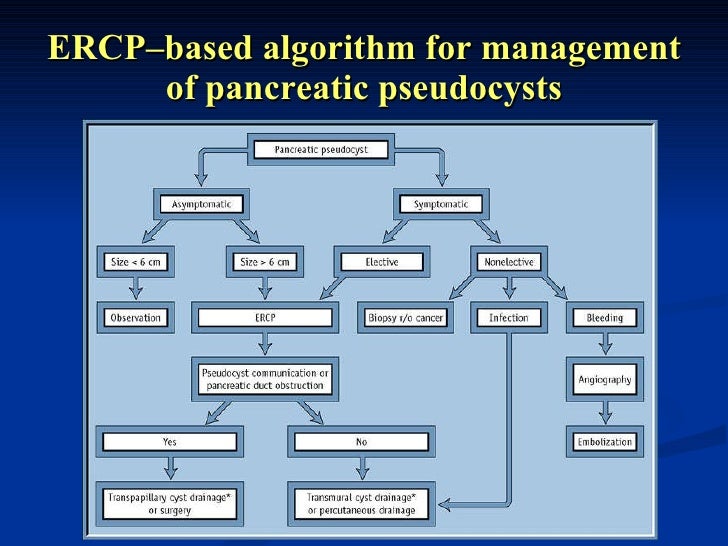 ERCP–based algorithm for management of pancreatic pseudocysts

Pancreatic pseudocyst

Asymptomatic

Symptomatic

Size < 6 cm

Size > 6 cm

Elective

Nonelective

Observation

ERCP

Biopsy r/o cancer

Infection

Bleeding

Pseudocyst communication or pancreatic duct obstruction

Angiography

Yes

No

Embolization

Transpapillary cyst drainage* or surgery

Transmural cyst drainage* or percutaneous drainage